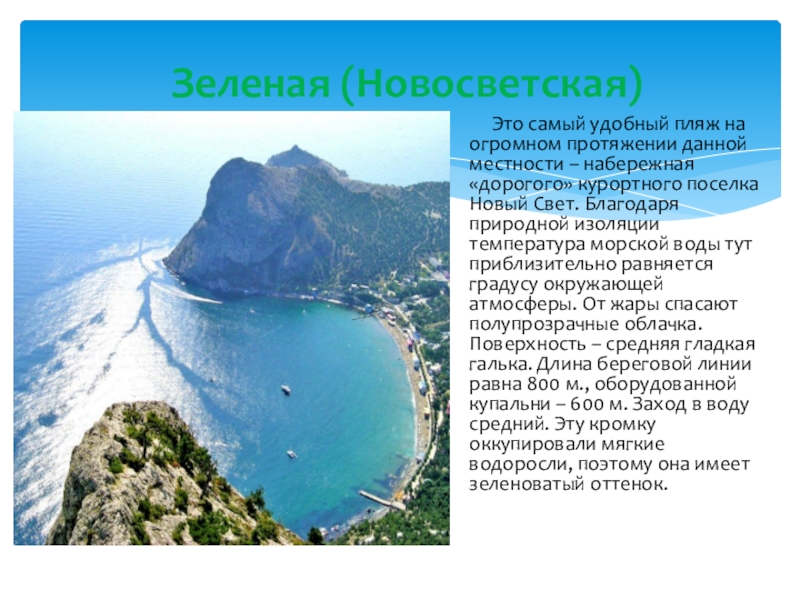 Зеленая (Новосветская)

Это самый удобный пляж на огромном протяжении данной местности – набережная «дорогого» курортного поселка Новый Свет. Благодаря природной изоляции температура морской воды тут приблизительно равняется градусу окружающей атмосферы. От жары спасают полупрозрачные облачка. Поверхность – средняя гладкая галька. Длина береговой линии равна 800 м., оборудованной купальни – 600 м. Заход в воду средний. Эту кромку оккупировали мягкие водоросли, поэтому она имеет зеленоватый оттенок.